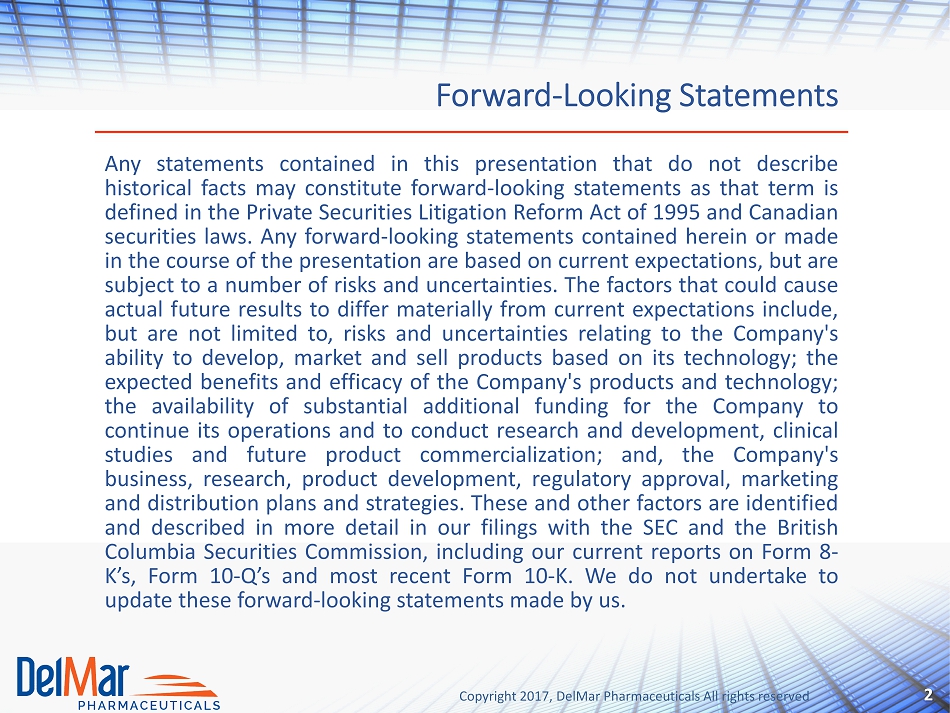 Forward-Looking Statements

Any statements contained in this presentation that do not describe historical facts may constitute forward-looking statements as that term is defined in the Private Securities Litigation Reform Act of 1995 and Canadian securities laws. Any forward-looking statements contained herein or made in the course of the presentation are based on current expectations, but are subject to a number of risks and uncertainties. The factors that could cause actual future results to differ materially from current expectations include, but are not limited to, risks and uncertainties relating to the Company's ability to develop, market and sell products based on its technology; the expected benefits and efficacy of the Company's products and technology; the availability of substantial additional funding for the Company to continue its operations and to conduct research and development, clinical studies and future product commercialization; and, the Company's business, research, product development, regulatory approval, marketing and distribution plans and strategies. These and other factors are identified and described in more detail in our filings with the SEC and the British Columbia Securities Commission, including our current reports on Form 8-K's, Form 10-Q's and most recent Form 10-K. We do not undertake to update these forward-looking statements made by us.

DelMar PHARMACEUTICALS

Copyright 2017, DelMar Pharmaceuticals All rights reserved

2